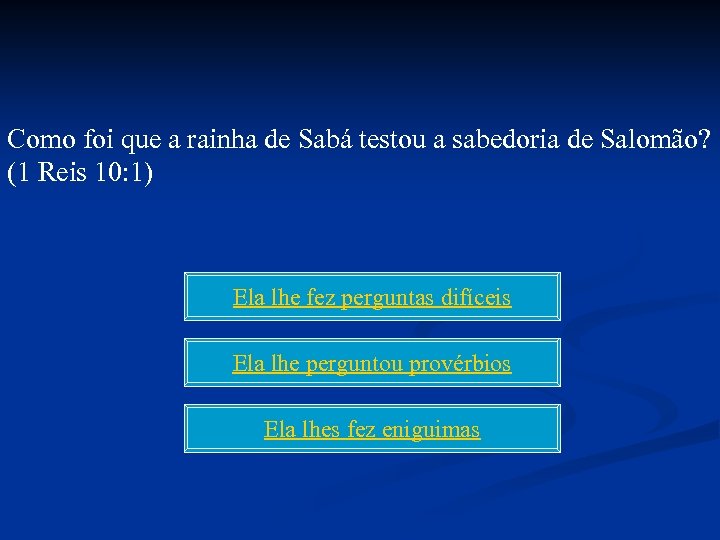 Como foi que a rainha de Sabá testou a sabedoria de Salomão? (1 Reis 10:1)

Ela lhe fez perguntas difíceis

Ela lhe perguntou provérbios

Ela lhes fez eniguimas